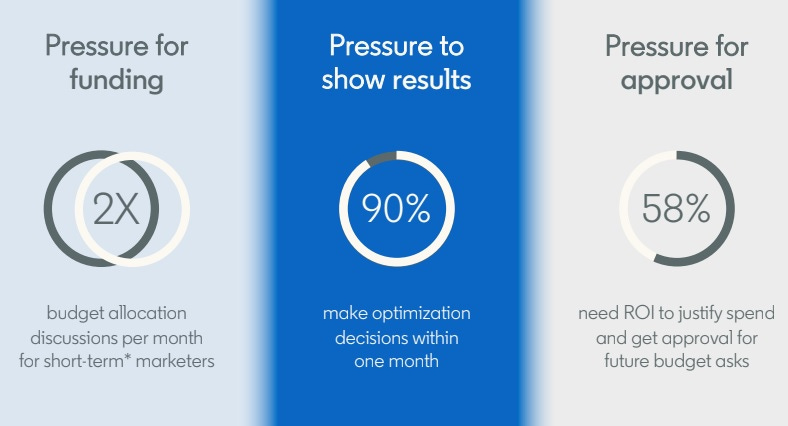 Pressure for funding

2X

budget allocation discussions per month for short-term* marketers

Pressure to show results

90%

make optimization decisions within one month

Pressure for approval

58%

need ROI to justify spend and get approval for future budget asks